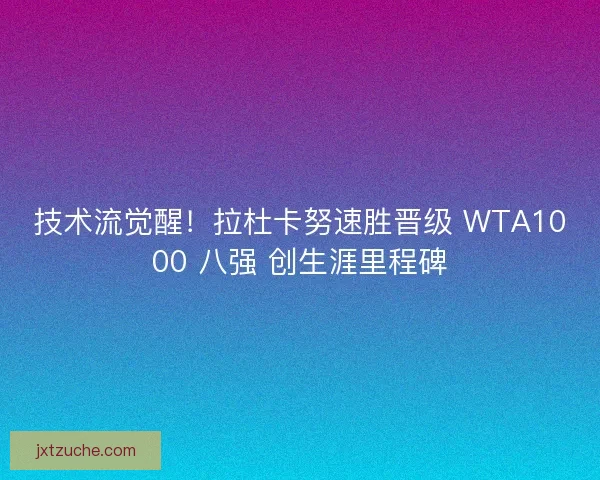 技术流觉醒！拉杜卡努速胜晋级 WTA1000 八强 创生涯里程碑

jxtzuche.com